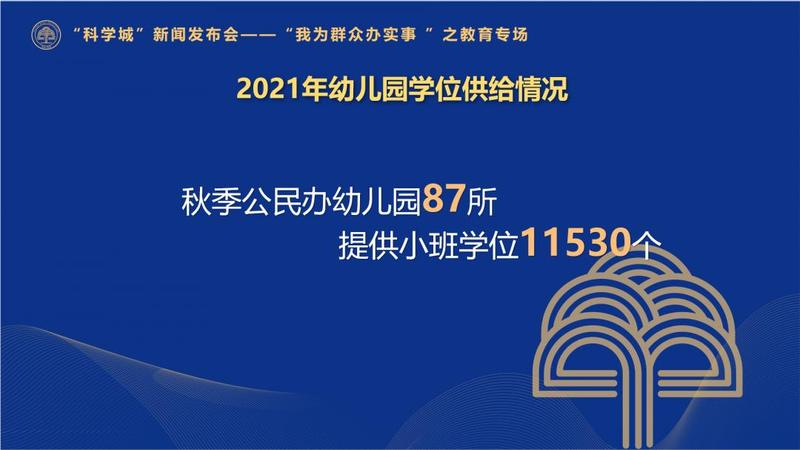 “科学城”新闻发布会——“我为群众办实事 ”之教育专场

2021年幼儿园学位供给情况

秋季公民办幼儿园87所
提供小班学位11530个